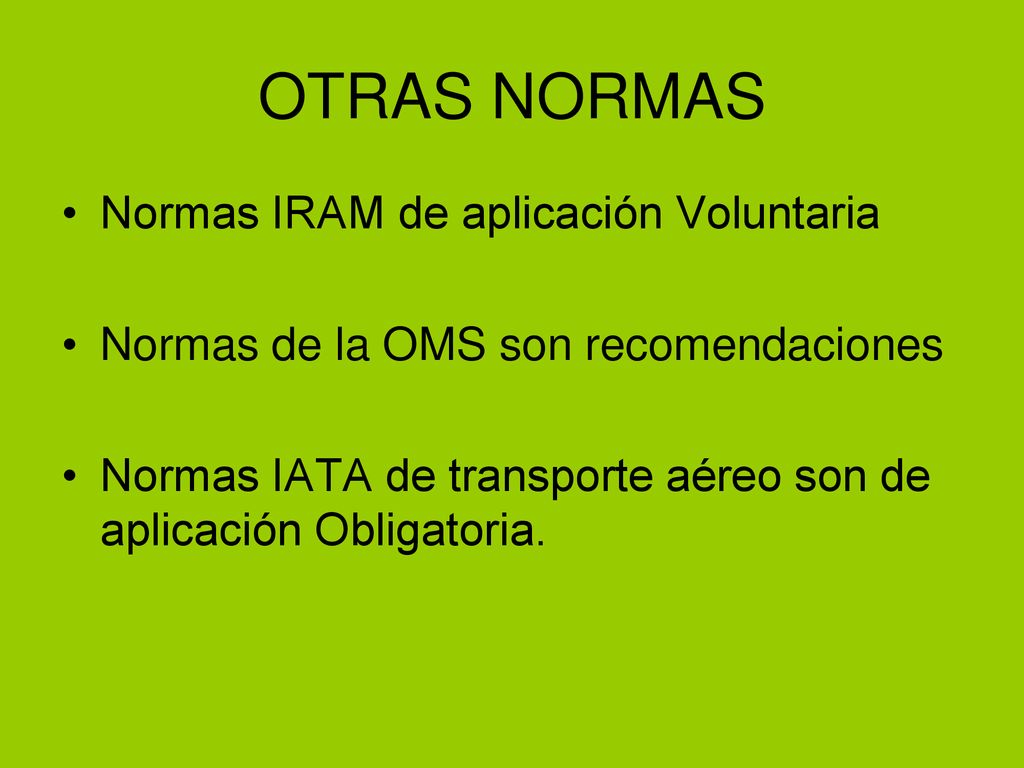 OTRAS NORMAS

• Normas IRAM de aplicación Voluntaria

• Normas de la OMS son recomendaciones

• Normas IATA de transporte aéreo son de aplicación Obligatoria.